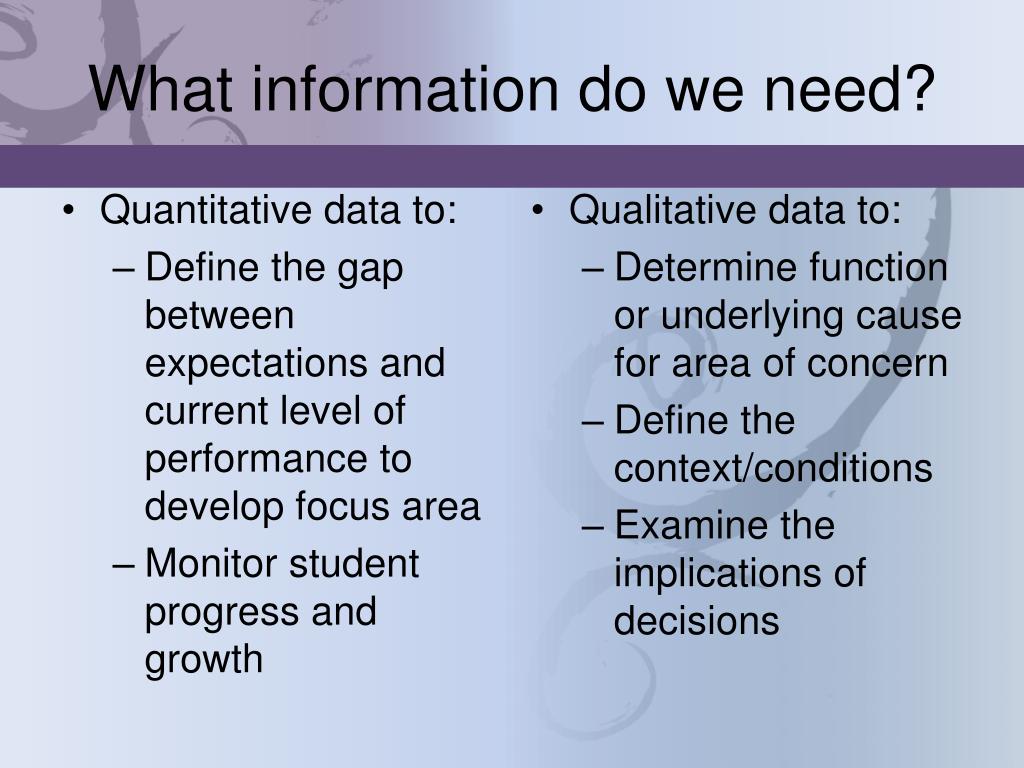 What information do we need?

• Quantitative data to:
– Define the gap between expectations and current level of performance to develop focus area
– Monitor student progress and growth

• Qualitative data to:
– Determine function or underlying cause for area of concern
– Define the context/conditions
– Examine the implications of decisions